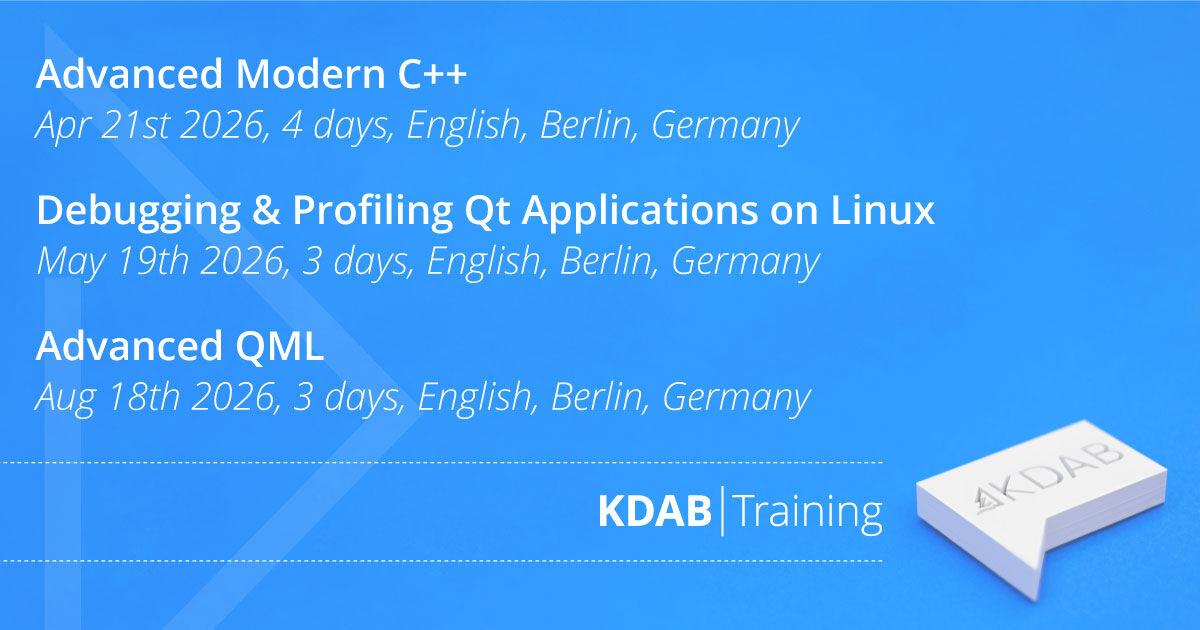 Advanced Modern C++
Apr 21st 2026, 4 days, English, Berlin, Germany

Debugging & Profiling Qt Applications on Linux
May 19th 2026, 3 days, English, Berlin, Germany

Advanced QML
Aug 18th 2026, 3 days, English, Berlin, Germany

KDAB | Training

KDAB